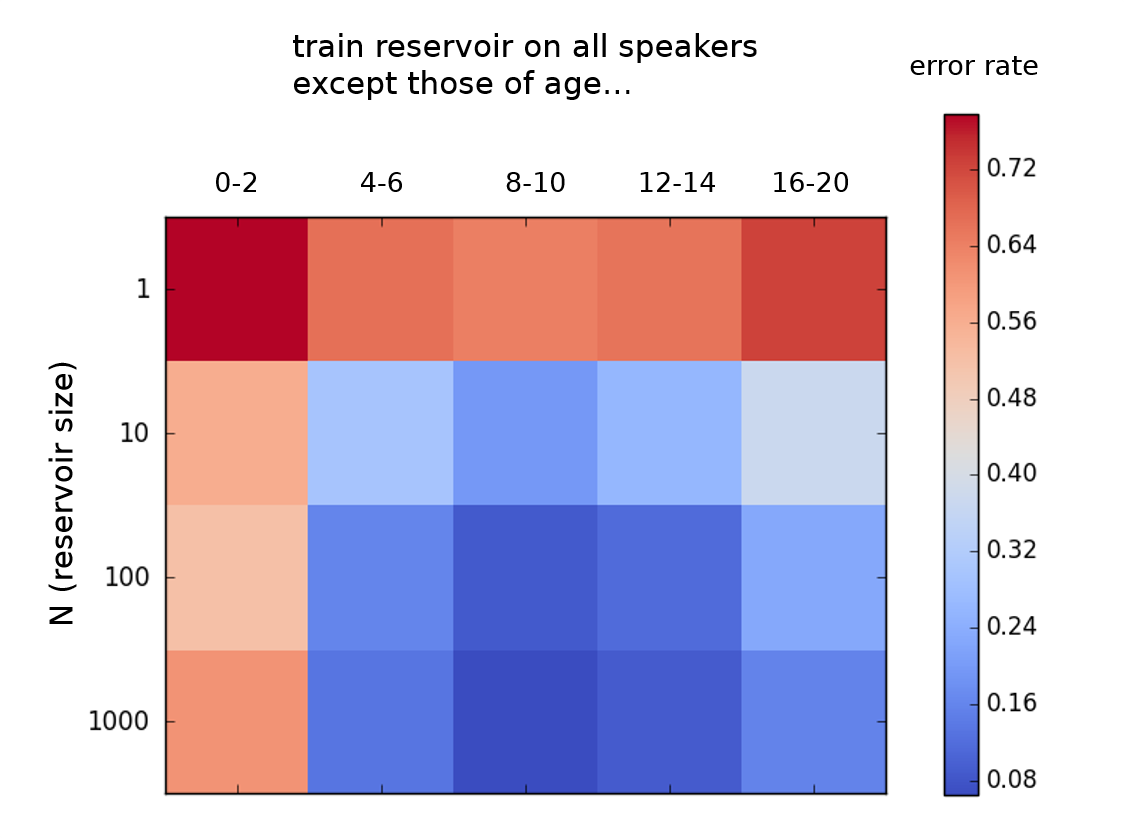 train reservoir on all speakers except those of age...

error rate

0-2
4-6
8-10
12-14
16-20

N (reservoir size)

1
10
100
1000

0.72
0.64
0.56
0.48
0.40
0.32
0.24
0.16
0.08